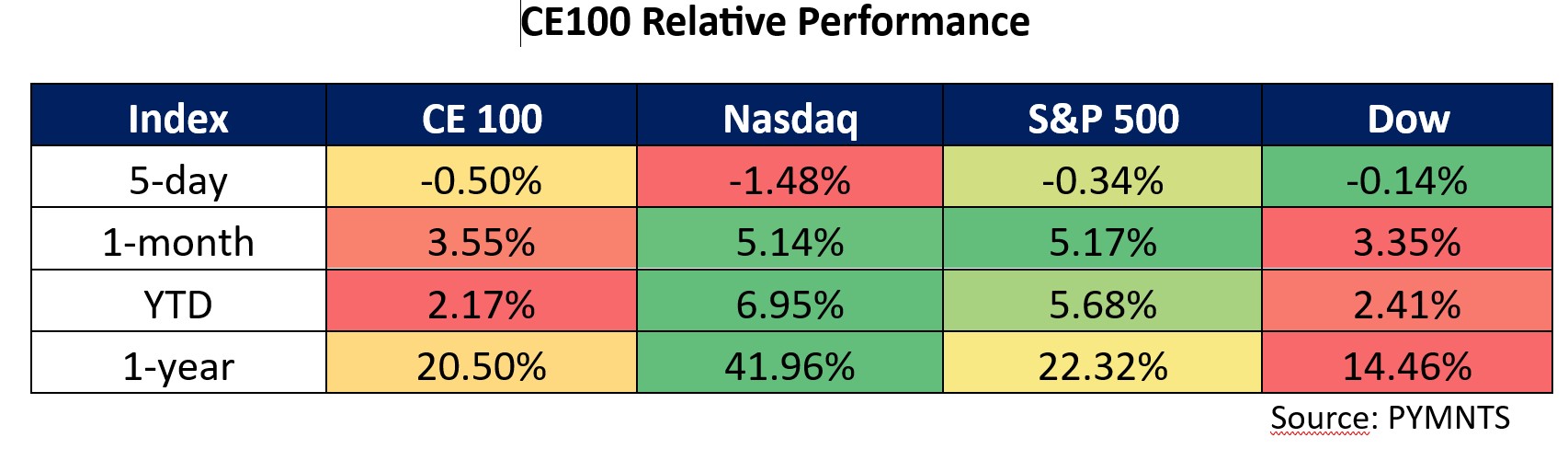 CE100 Relative Performance

| Index | CE 100 | Nasdaq | S&P 500 | Dow |
|---|---|---|---|---|
| 5-day | -0.50% | -1.48% | -0.34% | -0.14% |
| 1-month | 3.55% | 5.14% | 5.17% | 3.35% |
| YTD | 2.17% | 6.95% | 5.68% | 2.41% |
| 1-year | 20.50% | 41.96% | 22.32% | 14.46% |

Source: PYMNTS